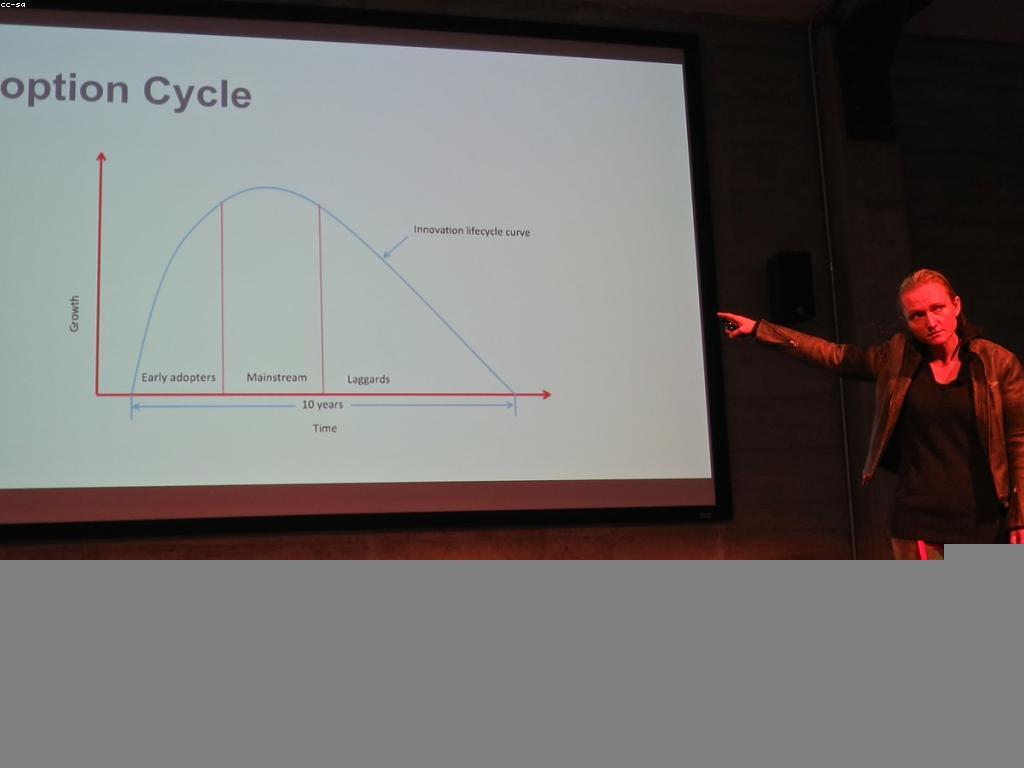 cc-sa

option Cycle

Innovation lifecycle curve

Growth

Early adopters

Mainstream

Laggards

10 years

Time